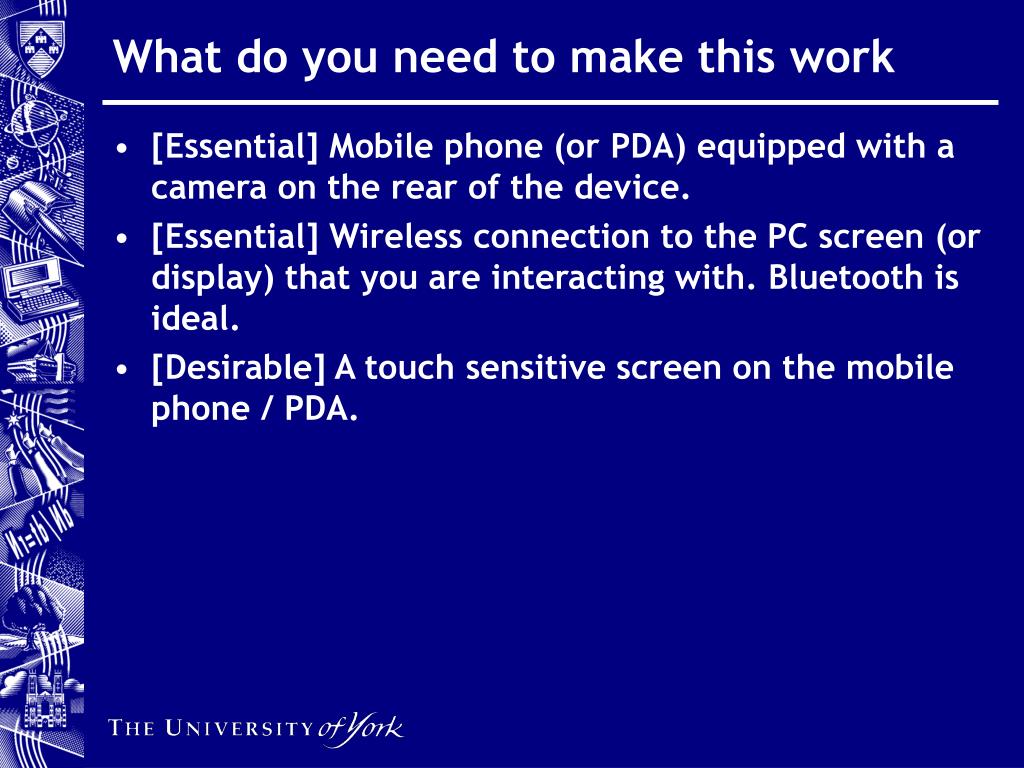 What do you need to make this work

• [Essential] Mobile phone (or PDA) equipped with a camera on the rear of the device.
• [Essential] Wireless connection to the PC screen (or display) that you are interacting with. Bluetooth is ideal.
• [Desirable] A touch sensitive screen on the mobile phone / PDA.

THE UNIVERSITY of York